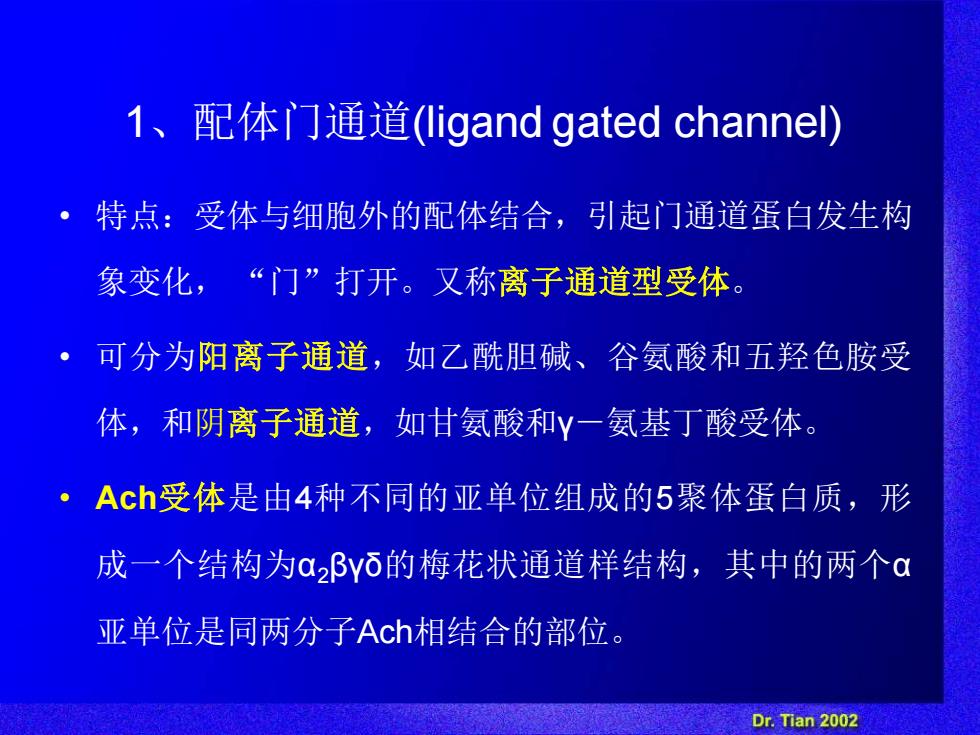 1、配体门通道(ligand gated channel)

• 特点：受体与细胞外的配体结合，引起门通道蛋白发生构象变化，“门”打开。又称离子通道型受体。

• 可分为阳离子通道，如乙酰胆碱、谷氨酸和五羟色胺受体，和阴离子通道，如甘氨酸和γ－氨基丁酸受体。

• Ach受体是由4种不同的亚单位组成的5聚体蛋白质，形成一个结构为$\alpha_2\beta\gamma\delta$的梅花状通道样结构，其中的两个α亚单位是同两分子Ach相结合的部位。

Dr. Tian 2002